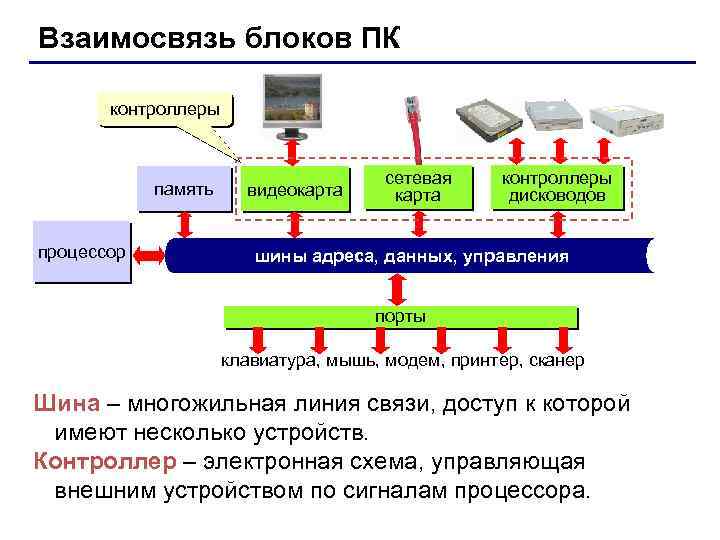 Взаимосвязь блоков ПК

контроллеры

память

видеокарта

сетевая карта

контроллеры дисководов

процессор

шины адреса, данных, управления

порты

клавиатура, мышь, модем, принтер, сканер

Шина – многожильная линия связи, доступ к которой имеют несколько устройств.

Контроллер – электронная схема, управляющая внешним устройством по сигналам процессора.